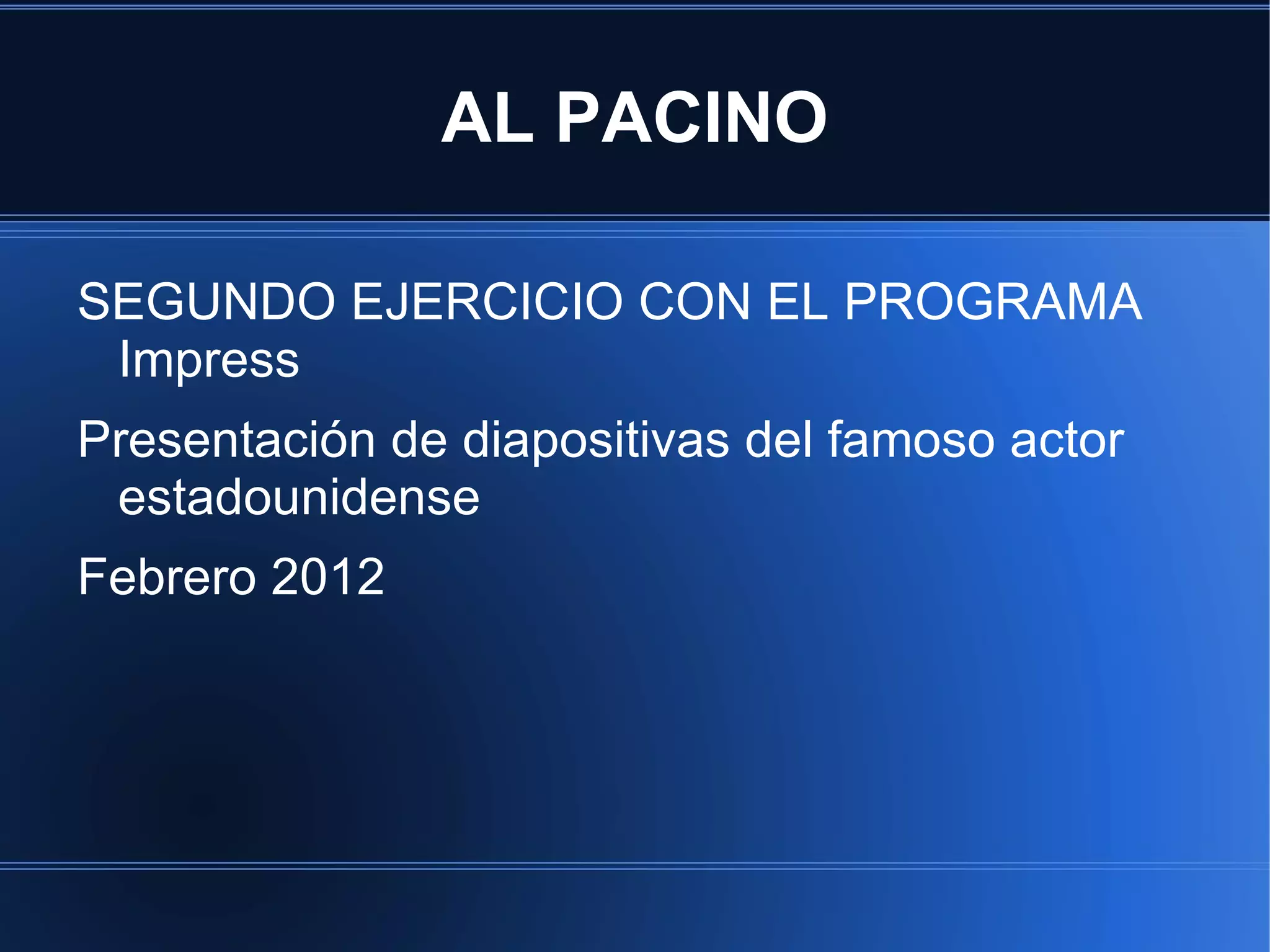 AL PACINO

SEGUNDO EJERCICIO CON EL PROGRAMA Impress

Presentación de diapositivas del famoso actor estadounidense

Febrero 2012